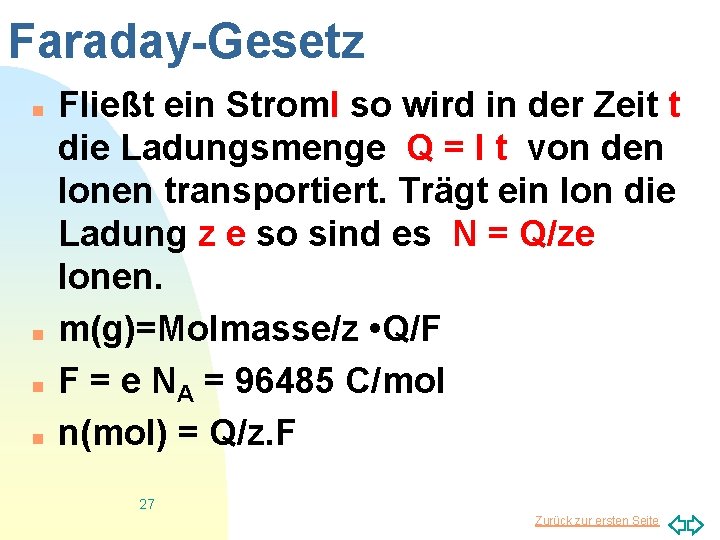 Faraday-Gesetz

Fließt ein StromI so wird in der Zeit t die Ladungsmenge Q = I t von den Ionen transportiert. Trägt ein Ion die Ladung z e so sind es N = Q/ze Ionen.

m(g)=Molmasse/z •Q/F

F = e $N_A$ = 96485 C/mol

n(mol) = Q/z.F

27

Zurück zur ersten Seite